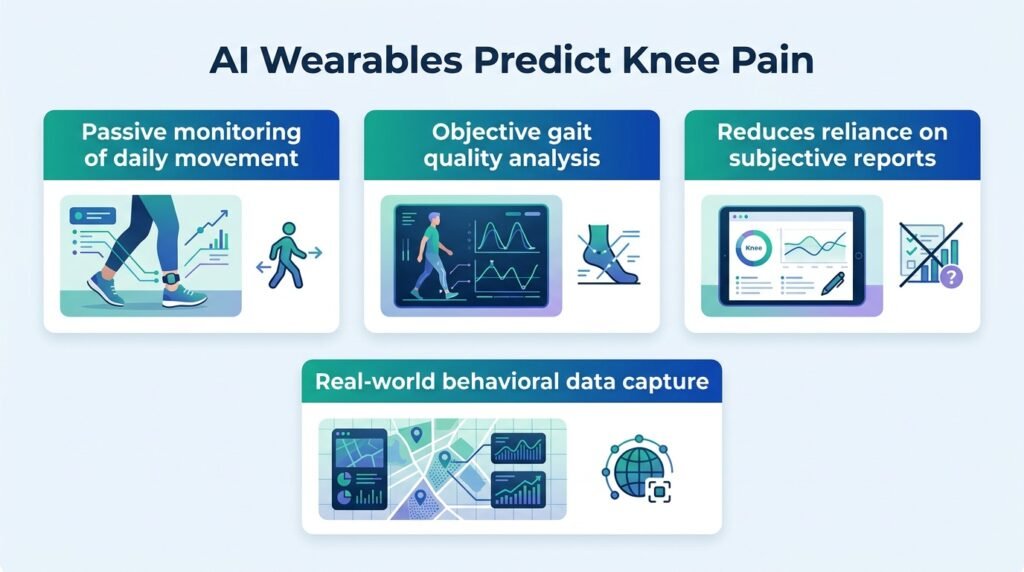 AI Wearables Predict Knee Pain

Passive monitoring of daily movement

Objective gait quality analysis

Reduces reliance on subjective reports

Knee

Real-world behavioral data capture